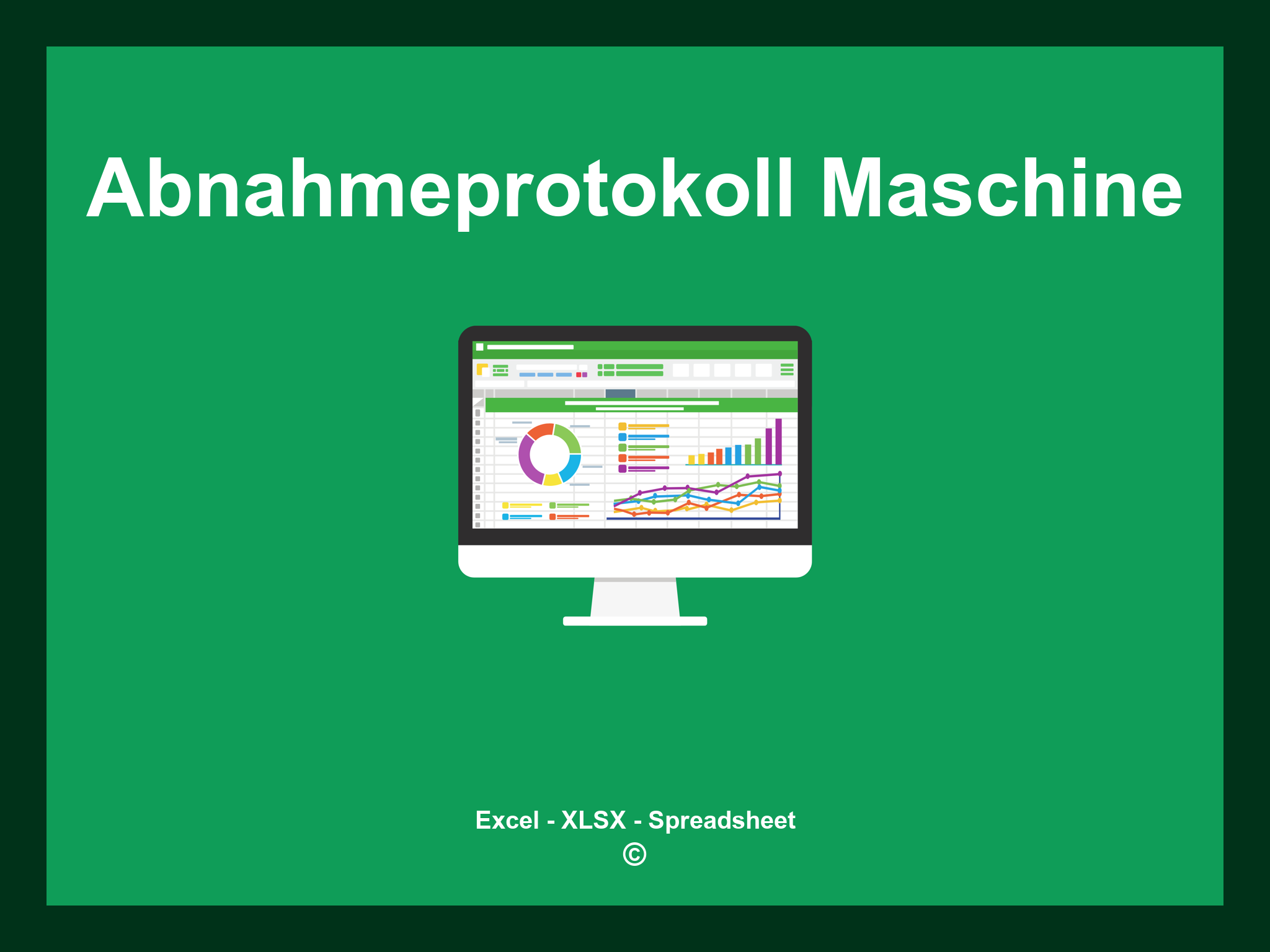 Abnahmeprotokoll Maschine

Excel - XLSX - Spreadsheet
©